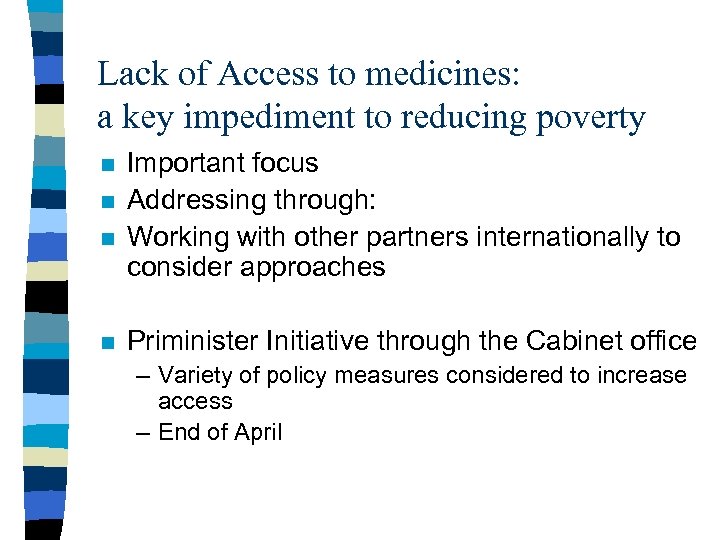 Lack of Access to medicines:
a key impediment to reducing poverty

- Important focus
- Addressing through:
- Working with other partners internationally to consider approaches

- Priminister Initiative through the Cabinet office
  – Variety of policy measures considered to increase access
  – End of April